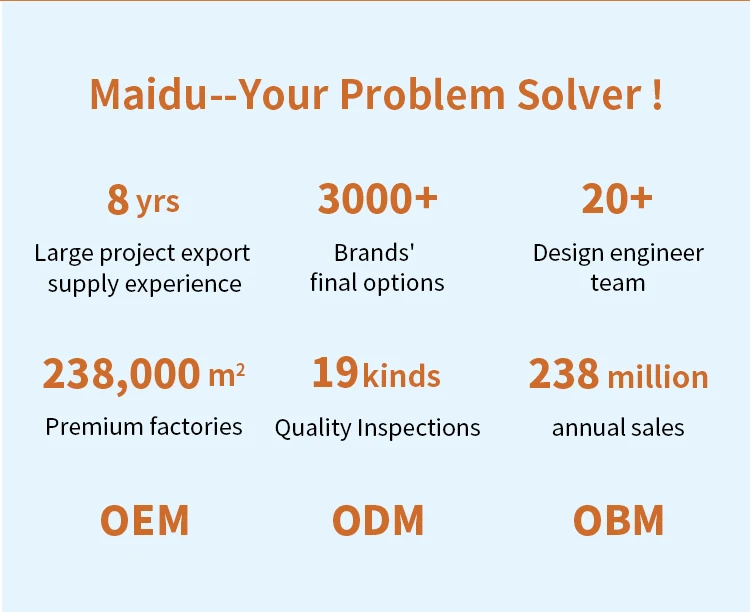 Maidu--Your Problem Solver !

8 yrs
Large project export supply experience

3000+
Brands' final options

20+
Design engineer team

238,000 $m^2$
Premium factories

19 kinds
Quality Inspections

238 million
annual sales

OEM

ODM

OBM